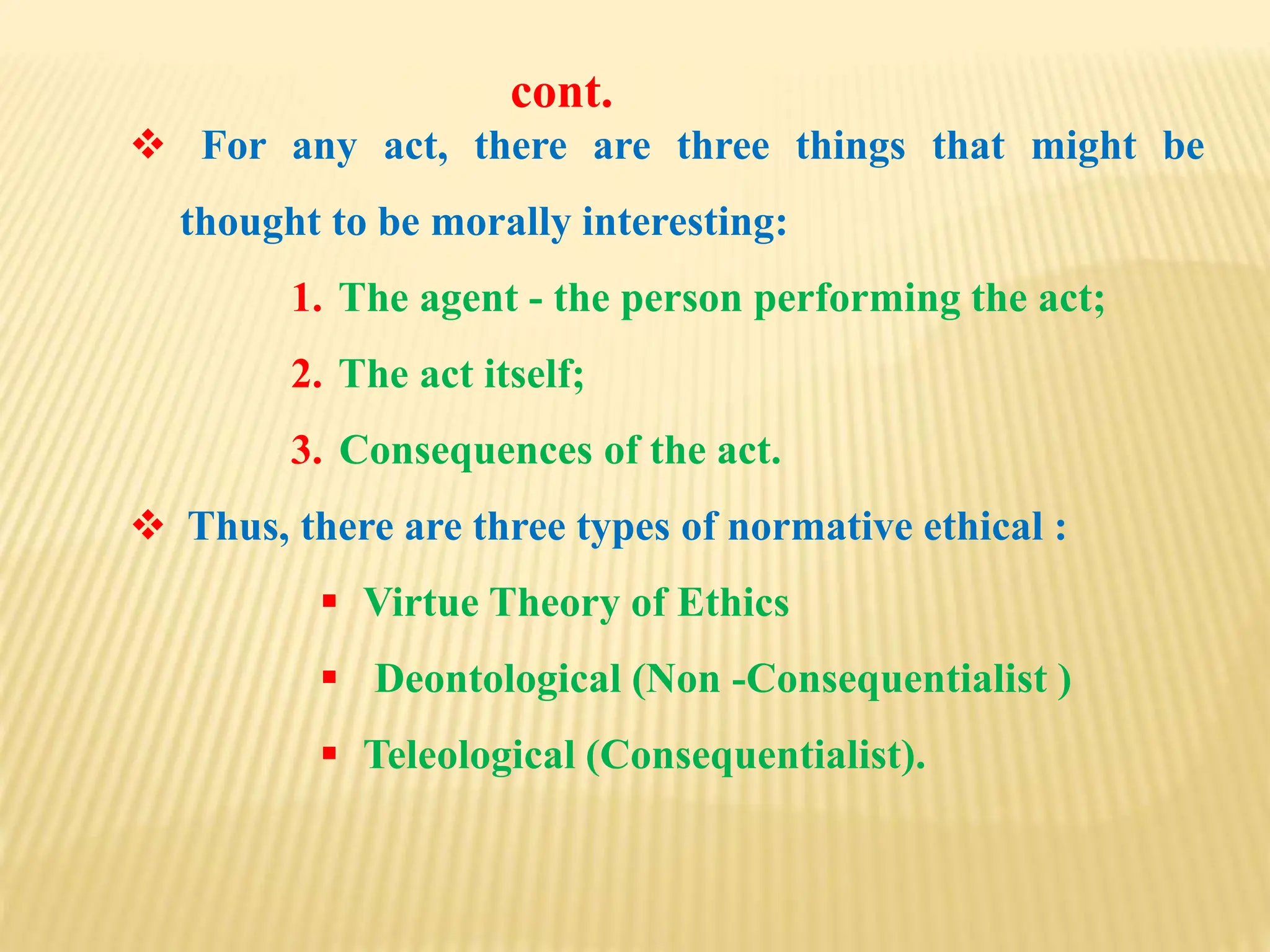 cont.

❖ For any act, there are three things that might be thought to be morally interesting:

1. The agent - the person performing the act;

2. The act itself;

3. Consequences of the act.

❖ Thus, there are three types of normative ethical :

▪ Virtue Theory of Ethics

▪ Deontological (Non -Consequentialist )

▪ Teleological (Consequentialist).